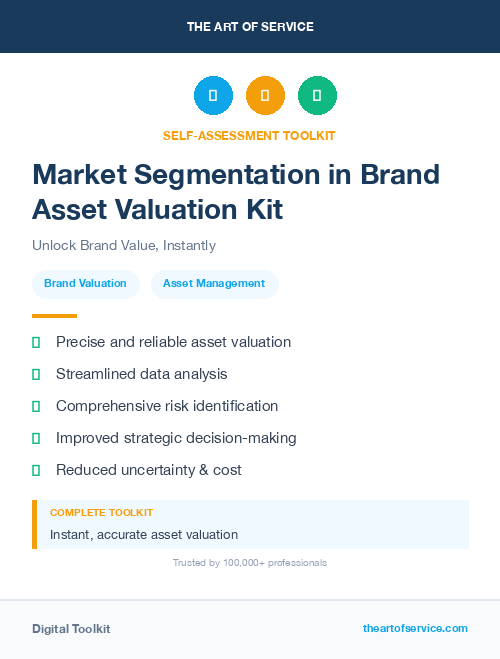 THE ART OF SERVICE

SELF-ASSESSMENT TOOLKIT

Market Segmentation in Brand Asset Valuation Kit

Unlock Brand Value, Instantly

Brand Valuation

Asset Management

Precise and reliable asset valuation

Streamlined data analysis

Comprehensive risk identification

Improved strategic decision-making

Reduced uncertainty & cost

COMPLETE TOOLKIT

Instant, accurate asset valuation

Trusted by 100,000+ professionals

Digital Toolkit

theartofservice.com